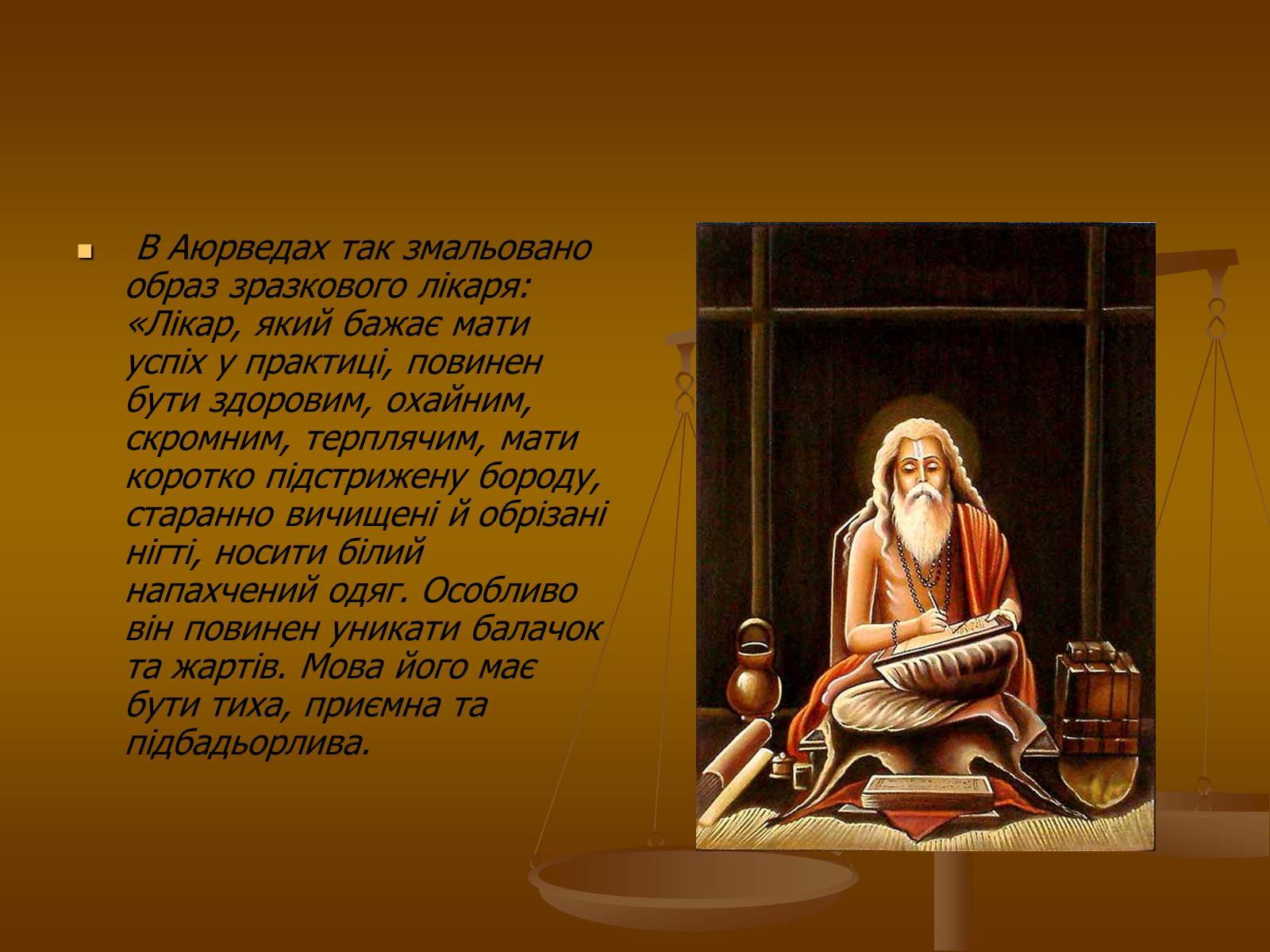 В Аюрведах так змальовано образ зразкового лікаря: «Лікар, який бажає мати успіх у практиці, повинен бути здоровим, охайним, скромним, терплячим, мати коротко підстрижену бороду, старанно вичищені й обрізані нігті, носити білий напахчений одяг. Особливо він повинен уникати балачок та жартів. Мова його має бути тиха, приємна та підбадьорлива.